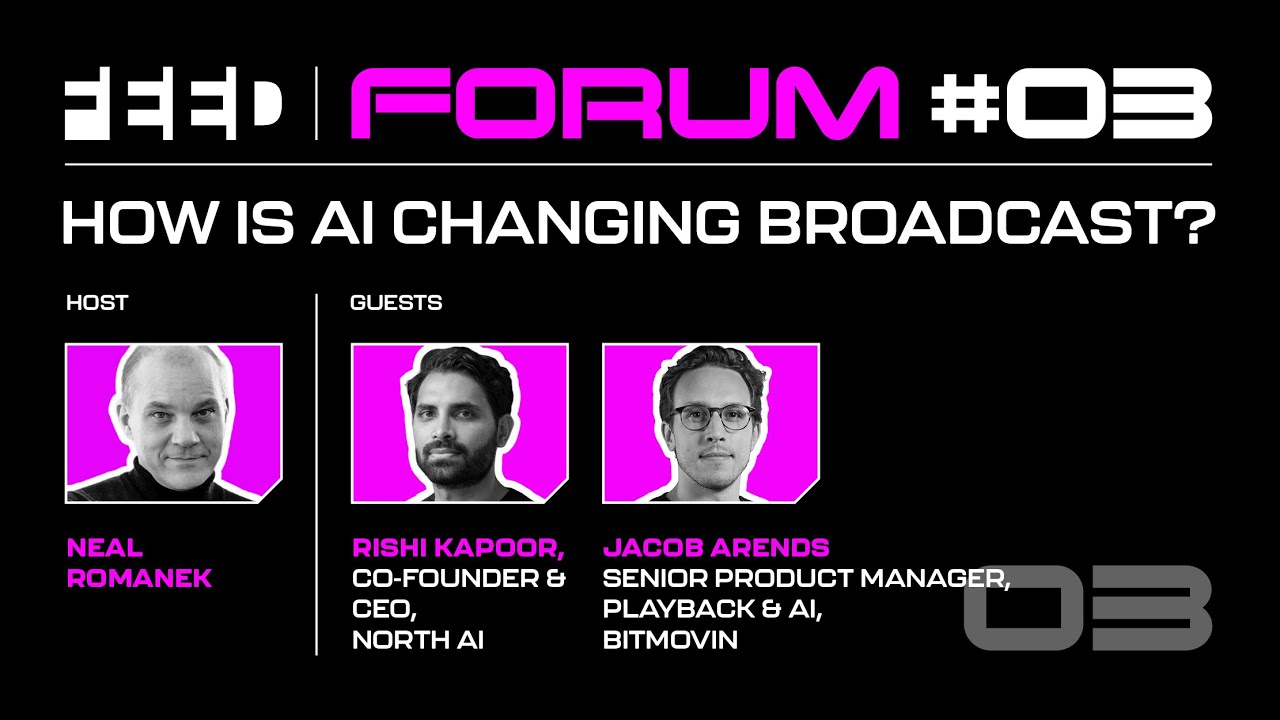 FEED | FORUM #03

HOW IS AI CHANGING BROADCAST?

HOST

NEAL ROMANEK

GUESTS

RISHI KAPOOR, CO-FOUNDER & CEO, NORTH AI

JACOB ARENDS SENIOR PRODUCT MANAGER, PLAYBACK & AI, BITMOVIN

03